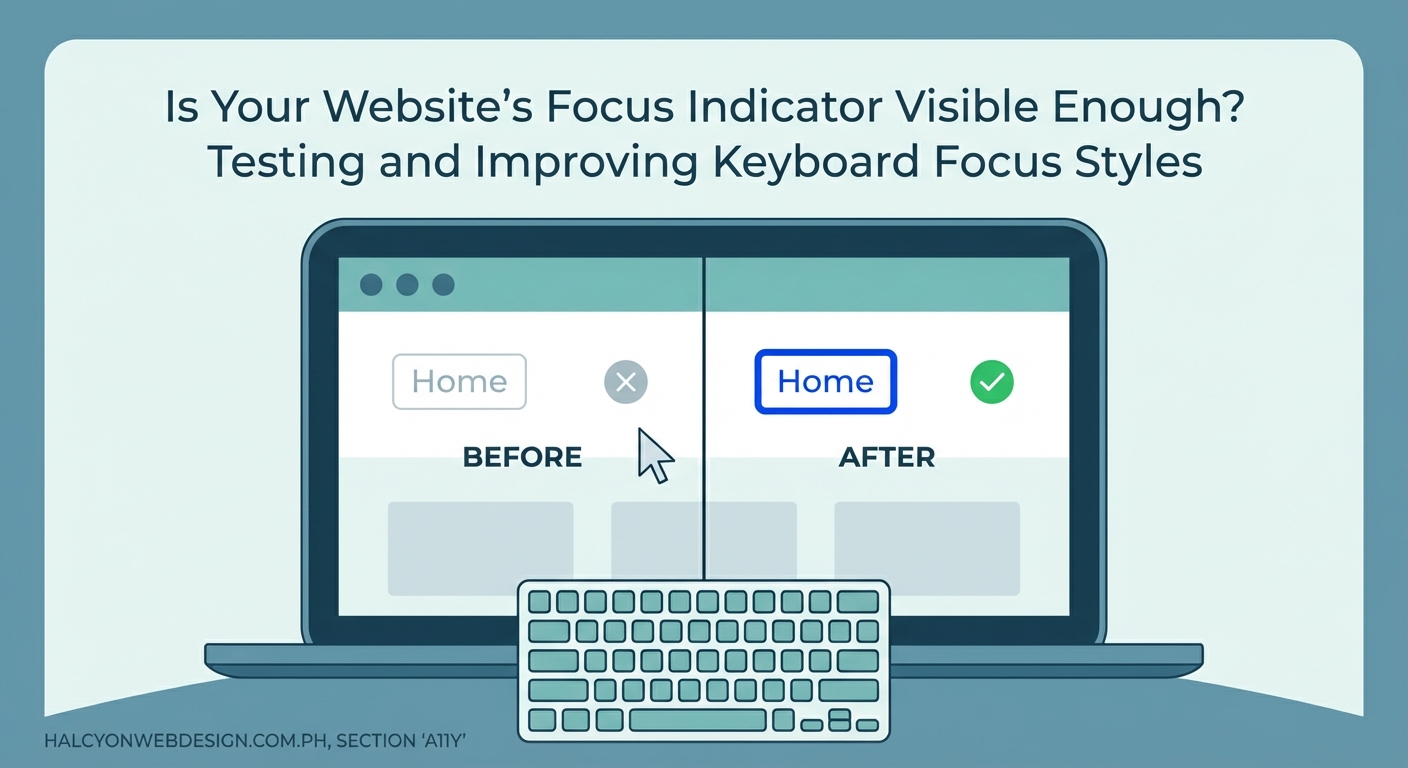 Is Your Website's Focus Indicator Visible Enough? Testing and Improving Keyboard Focus Styles

Home

BEFORE

Home

AFTER

HALCYONWEBDESIGN.COM.PH, SECTION 'A11Y'